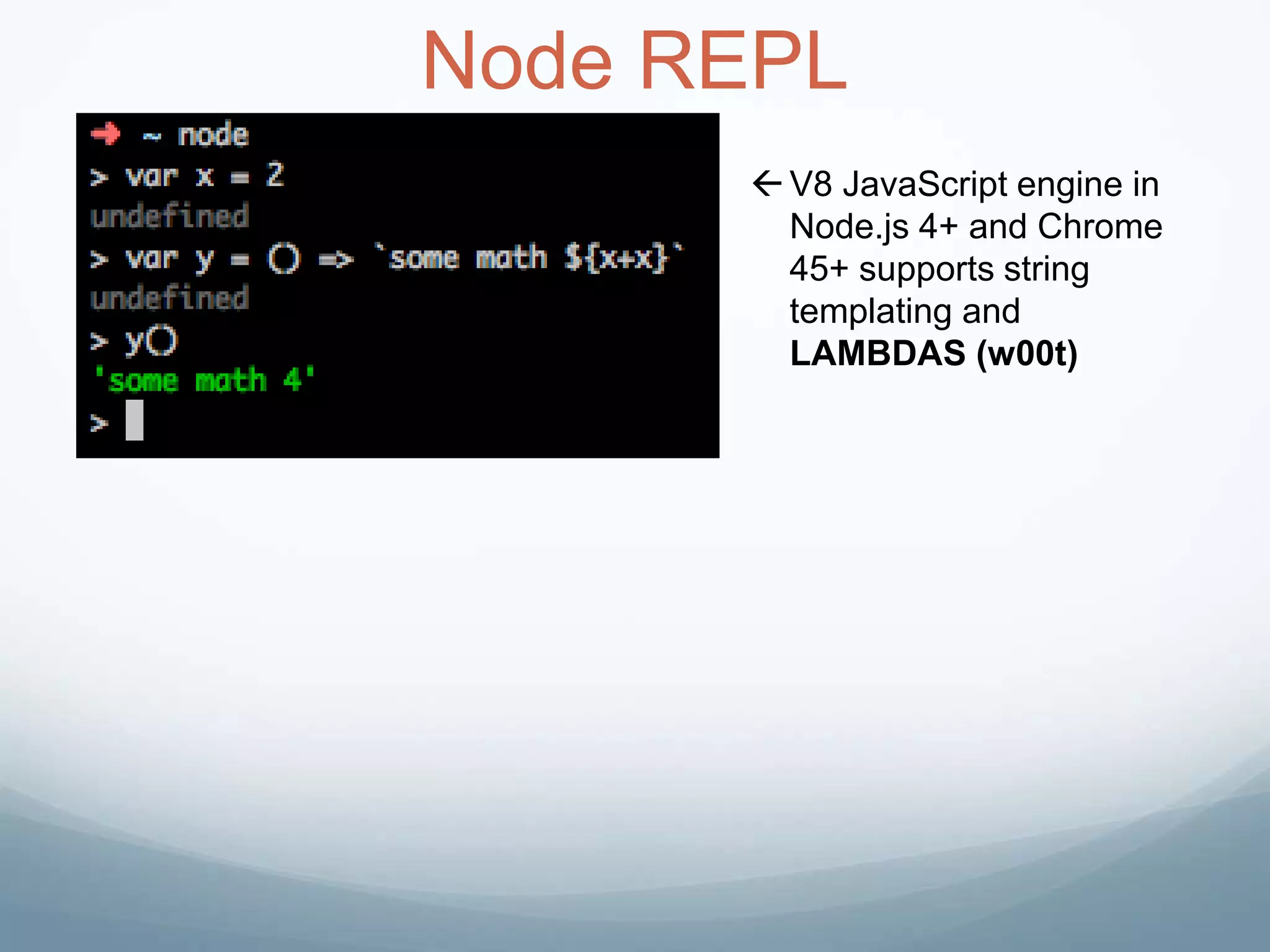 Node REPL

➜ ~ node
> var x = 2
undefined
> var y = () => `some math ${x+x}`
undefined
> y()
'some math 4'
>

← V8 JavaScript engine in Node.js 4+ and Chrome 45+ supports string templating and **LAMBDAS (w00t)**